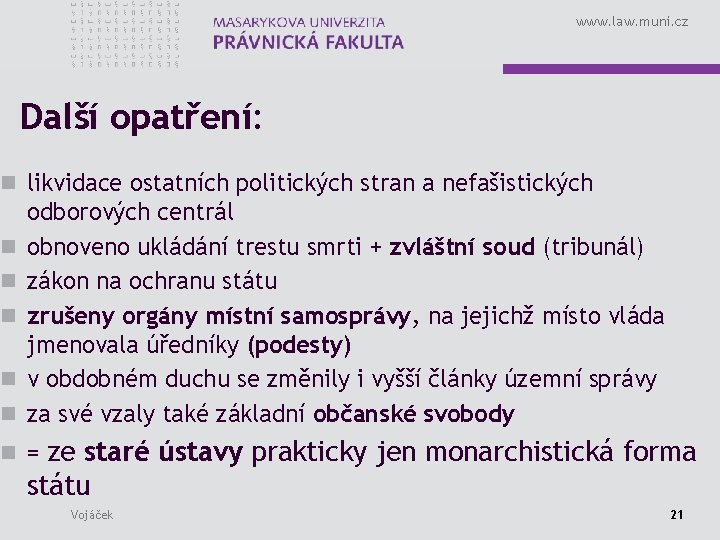 MASARYKOVA UNIVERZITA
PRÁVNICKÁ FAKULTA

www.law.muni.cz

Další opatření:

likvidace ostatních politických stran a nefašistických odborových centrál

obnoveno ukládání trestu smrti + zvláštní soud (tribunál)

zákon na ochranu státu

zrušeny orgány místní samosprávy, na jejichž místo vláda jmenovala úředníky (podesty)

v obdobném duchu se změnily i vyšší články územní správy

za své vzaly také základní občanské svobody

= ze staré ústavy prakticky jen monarchistická forma státu

Vojáček

21